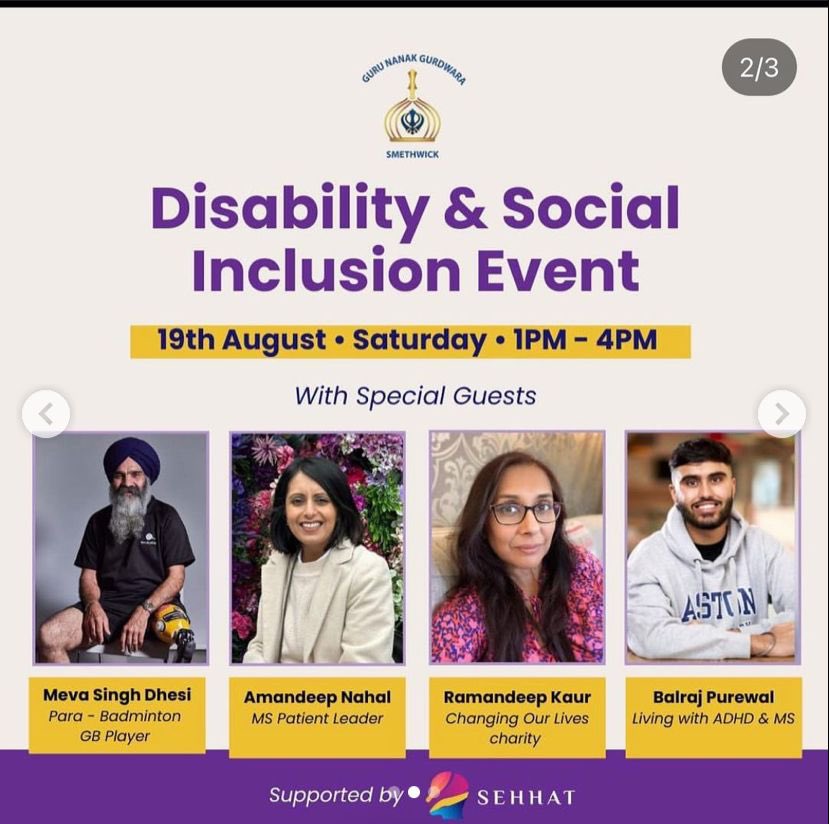 GURU NANAK GURDWARA
SMETHWICK

2/3

Disability & Social Inclusion Event

19th August • Saturday • 1PM - 4PM

With Special Guests

ASTON

Meva Singh Dhesi
Para - Badminton GB Player

Amandeep Nahal
MS Patient Leader

Ramandeep Kaur
Changing Our Lives charity

Balraj Purewal
Living with ADHD & MS

Supported by SEHHAT